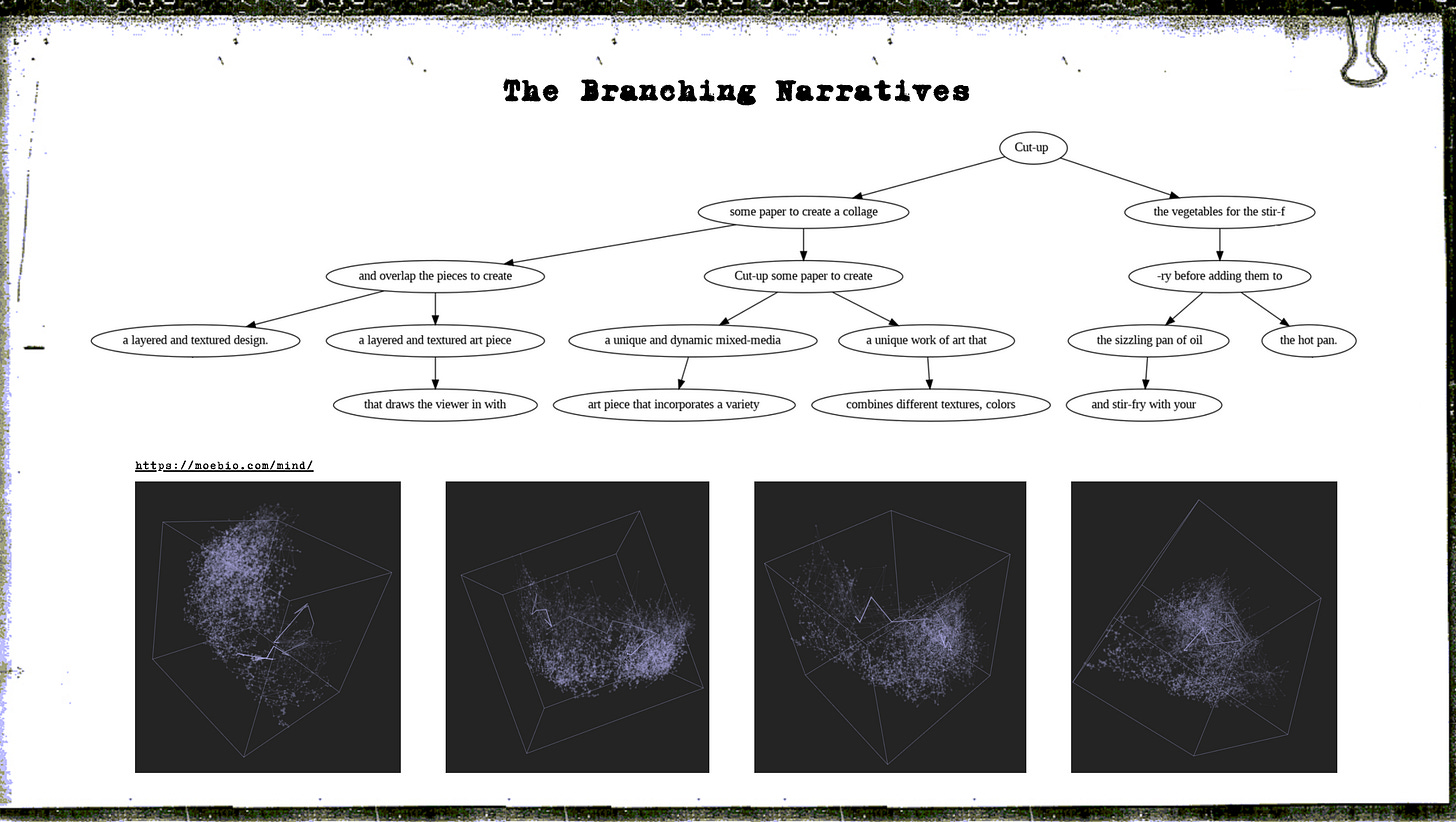 The Branching Narratives

Cut-up

some paper to create a collage

the vegetables for the stir-f

and overlap the pieces to create

Cut-up some paper to create

-ry before adding them to

a layered and textured design.

a layered and textured art piece

a unique and dynamic mixed-media

a unique work of art that

the sizzling pan of oil

the hot pan.

that draws the viewer in with

art piece that incorporates a variety

combines different textures, colors

and stir-fry with your

https://moebio.com/mind/